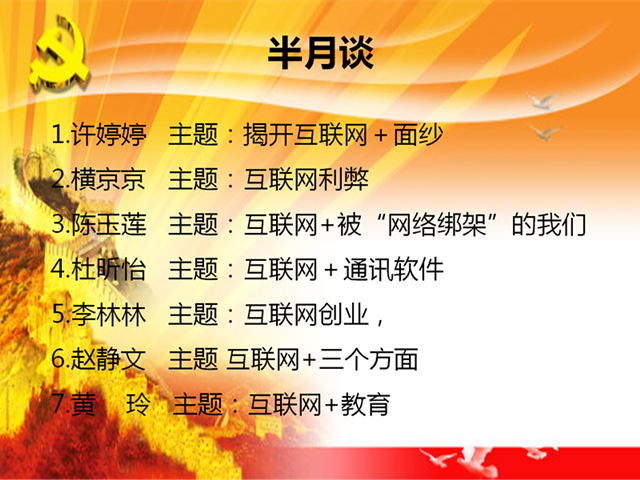 半月谈

1.许婷婷 主题：揭开互联网＋面纱

2.横京京 主题：互联网利弊

3.陈玉莲 主题：互联网+被“网络绑架”的我们

4.杜昕怡 主题：互联网＋通讯软件

5.李林林 主题：互联网创业，

6.赵静文 主题 互联网+三个方面

7.黄 玲 主题：互联网+教育